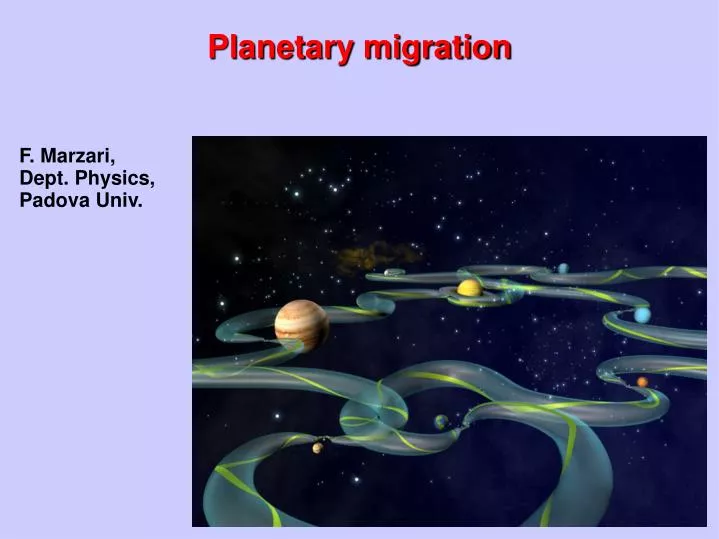 Planetary migration

F. Marzari,
Dept. Physics,
Padova Univ.